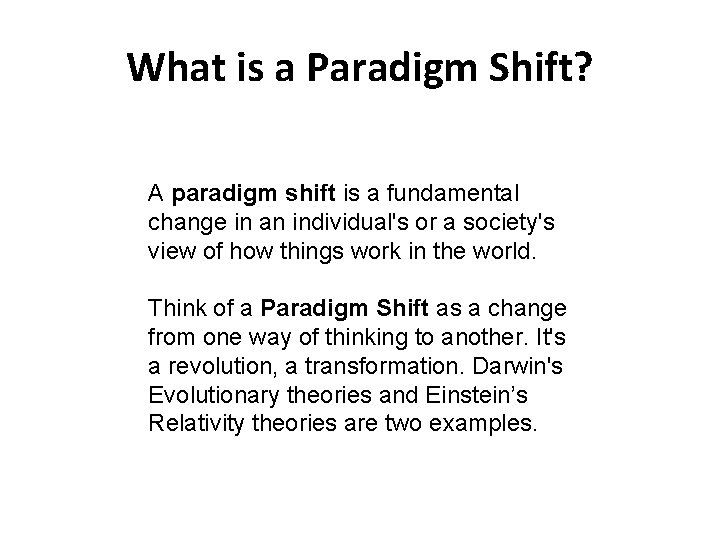 What is a Paradigm Shift?

A paradigm shift is a fundamental change in an individual's or a society's view of how things work in the world.

Think of a Paradigm Shift as a change from one way of thinking to another. It's a revolution, a transformation. Darwin's Evolutionary theories and Einstein’s Relativity theories are two examples.